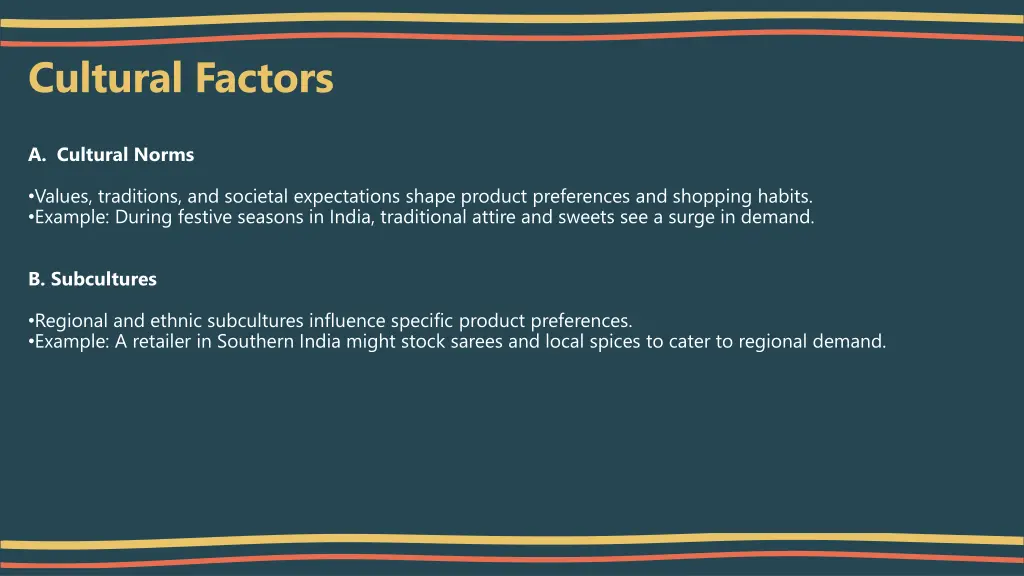 Cultural Factors

A. Cultural Norms

•Values, traditions, and societal expectations shape product preferences and shopping habits.
•Example: During festive seasons in India, traditional attire and sweets see a surge in demand.

B. Subcultures

•Regional and ethnic subcultures influence specific product preferences.
•Example: A retailer in Southern India might stock sarees and local spices to cater to regional demand.